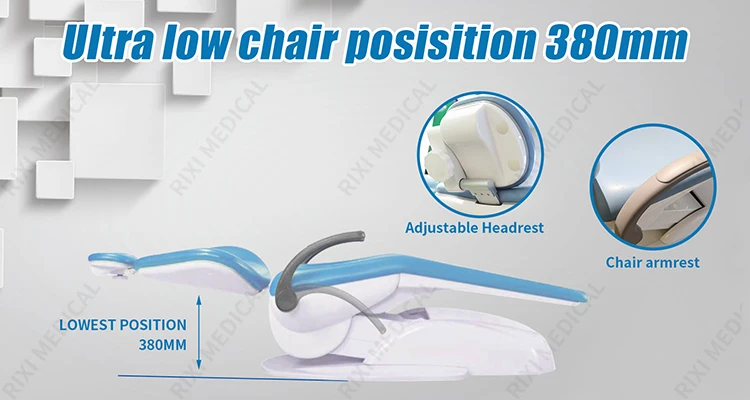 Ultra low chair posisition 380mm

Adjustable Headrest

Chair armrest

LOWEST POSITION
380MM

RIXI MEDICAL